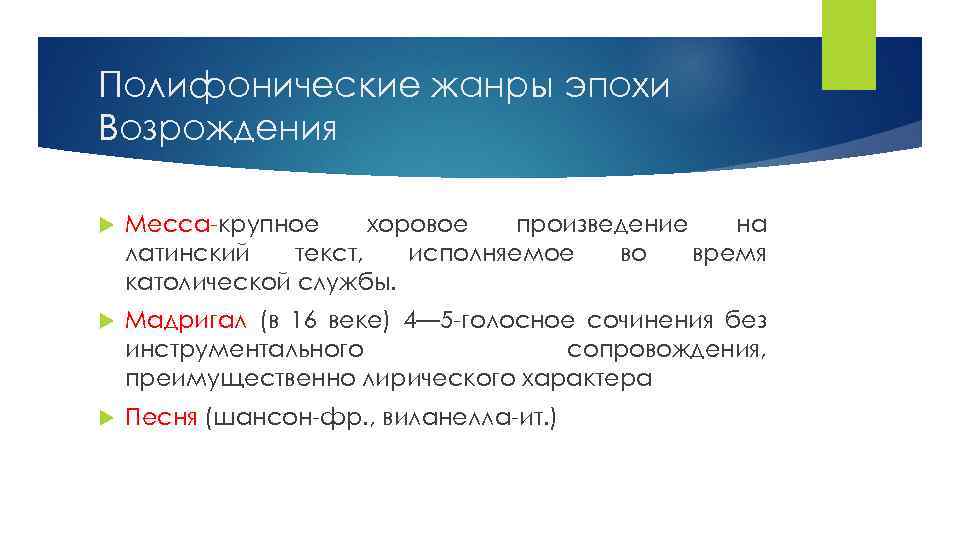 Полифонические жанры эпохи Возрождения

Месса-крупное хоровое произведение на латинский текст, исполняемое во время католической службы.

Мадригал (в 16 веке) 4—5-голосное сочинения без инструментального сопровождения, преимущественно лирического характера

Песня (шансон-фр., виланелла-ит.)